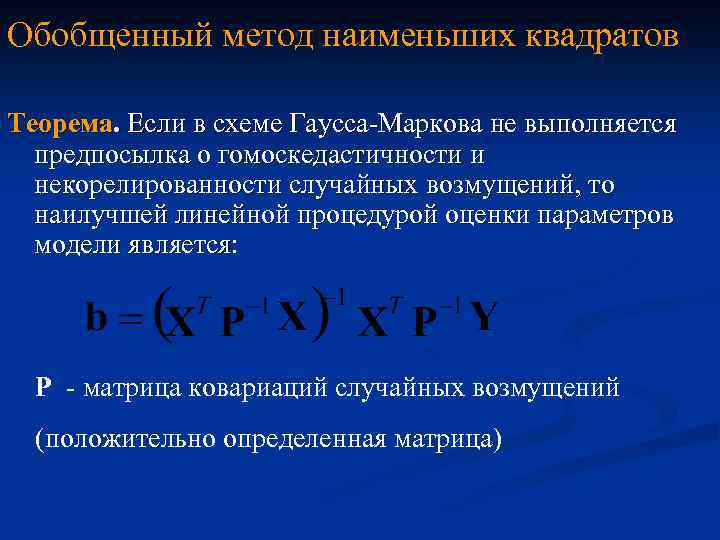 Обобщенный метод наименьших квадратов

Теорема. Если в схеме Гаусса-Маркова не выполняется предпосылка о гомоскедастичности и некорелированности случайных возмущений, то наилучшей линейной процедурой оценки параметров модели является:

$\mathbf{b} = \left(\mathbf{X}^T \mathbf{P}^{-1} \mathbf{X}\right)^{-1} \mathbf{X}^T \mathbf{P}^{-1} \mathbf{Y}$

P - матрица ковариаций случайных возмущений

(положительно определенная матрица)